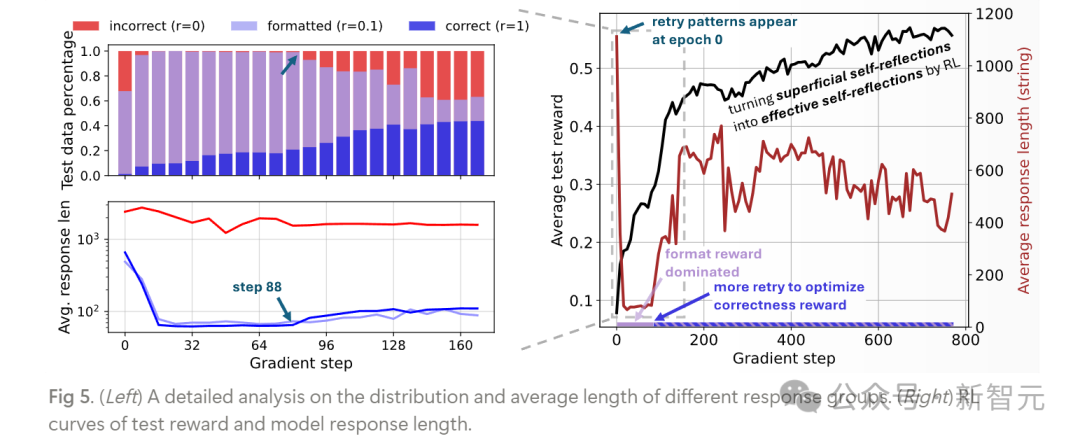 incorrect (r=0) formatted (r=0.1) correct (r=1)

Test data percentage

1.0
0.8
0.6
0.4
0.2
0.0

Avg. response len

$10^3$

$10^2$

step 88

0 32 64 96 128 160

Gradient step

retry patterns appear at epoch 0

turning superficial self-reflections into effective self-reflections by RL

format reward dominated

more retry to optimize correctness reward

Average test reward

0.5
0.4
0.3
0.2
0.1

Average response length (string)

1200
1000
800
600
400
200
0

0 200 400 600 800

Gradient step

Fig 5. (Left) A detailed analysis on the distribution and average length of different response groups. (Right) RL curves of test reward and model response length.

公众号 · 新智元